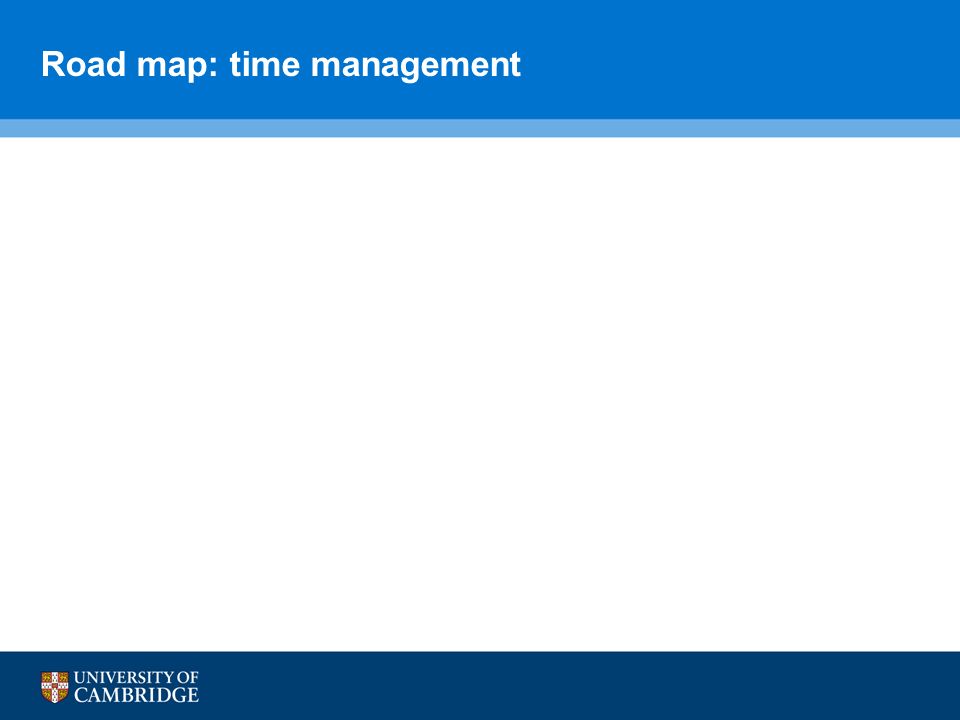 Road map: time management

UNIVERSITY OF
CAMBRIDGE